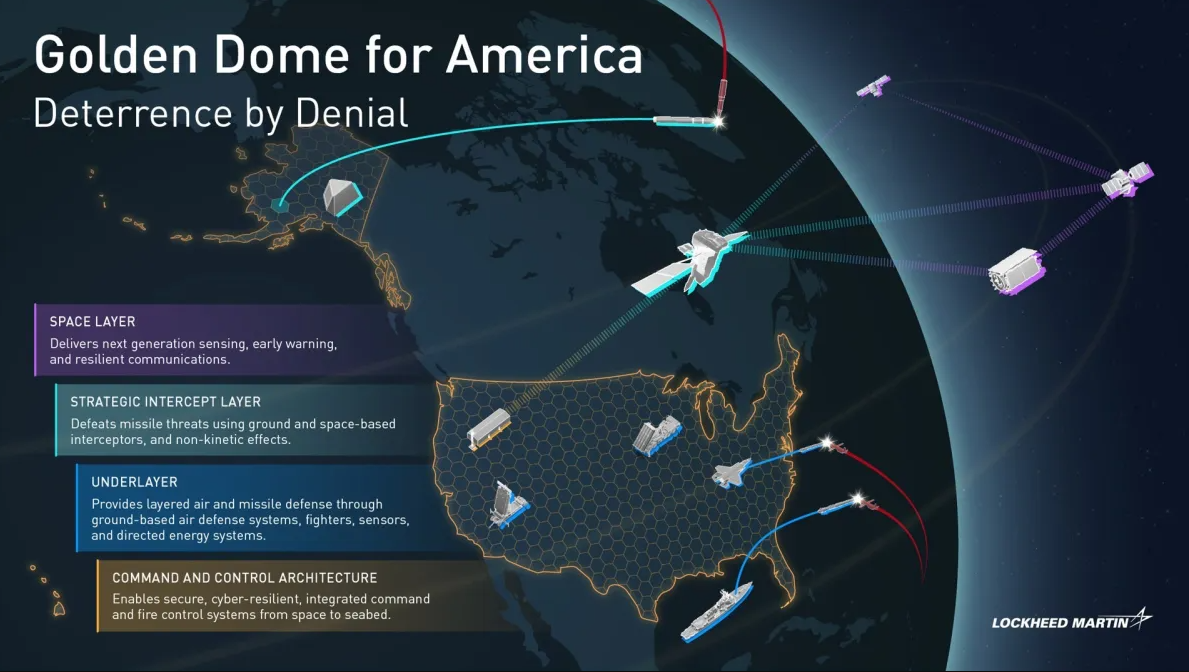 Golden Dome for America
Deterrence by Denial

SPACE LAYER
Delivers next generation sensing, early warning, and resilient communications.

STRATEGIC INTERCEPT LAYER
Defeats missile threats using ground and space-based interceptors, and non-kinetic effects.

UNDERLAYER
Provides layered air and missile defense through ground-based air defense systems, fighters, sensors, and directed energy systems.

COMMAND AND CONTROL ARCHITECTURE
Enables secure, cyber-resilient, integrated command and fire control systems from space to seabed.

LOCKHEED MARTIN